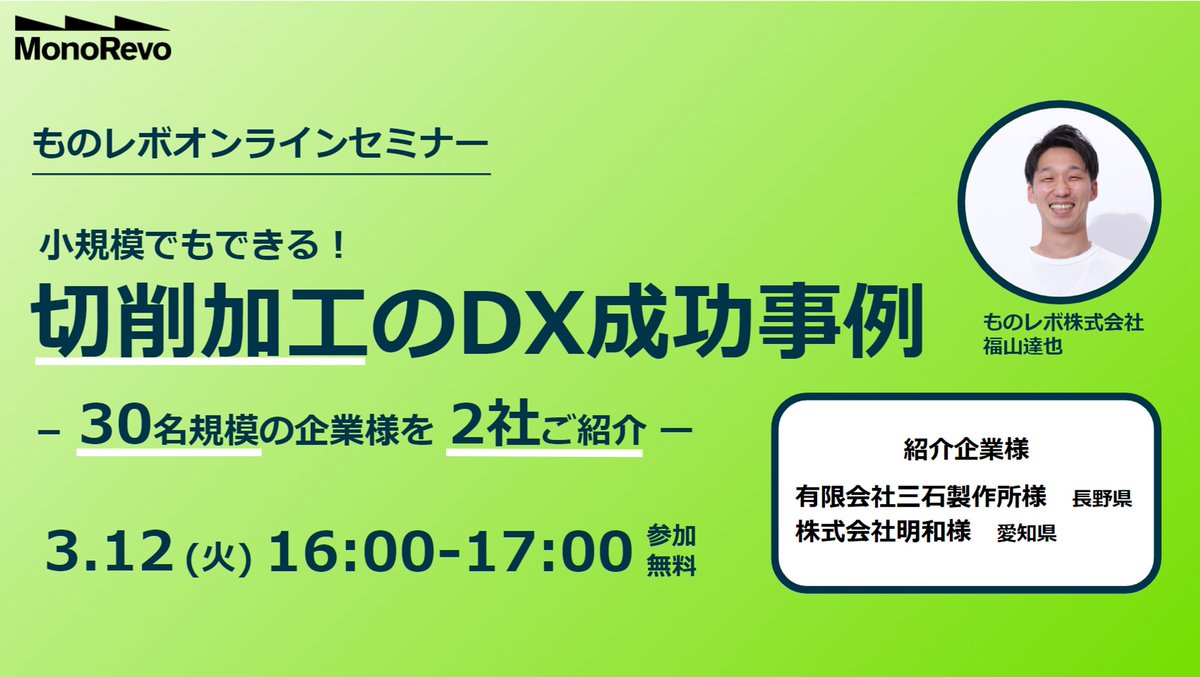 MonoRevo

ものレボオンラインセミナー

小規模でもできる！

切削加工のDX成功事例

– 30名規模の企業様を 2社ご紹介 –

3.12 (火) 16:00-17:00 参加無料

ものレボ株式会社
福山達也

紹介企業様

有限会社三石製作所様 長野県
株式会社明和様 愛知県